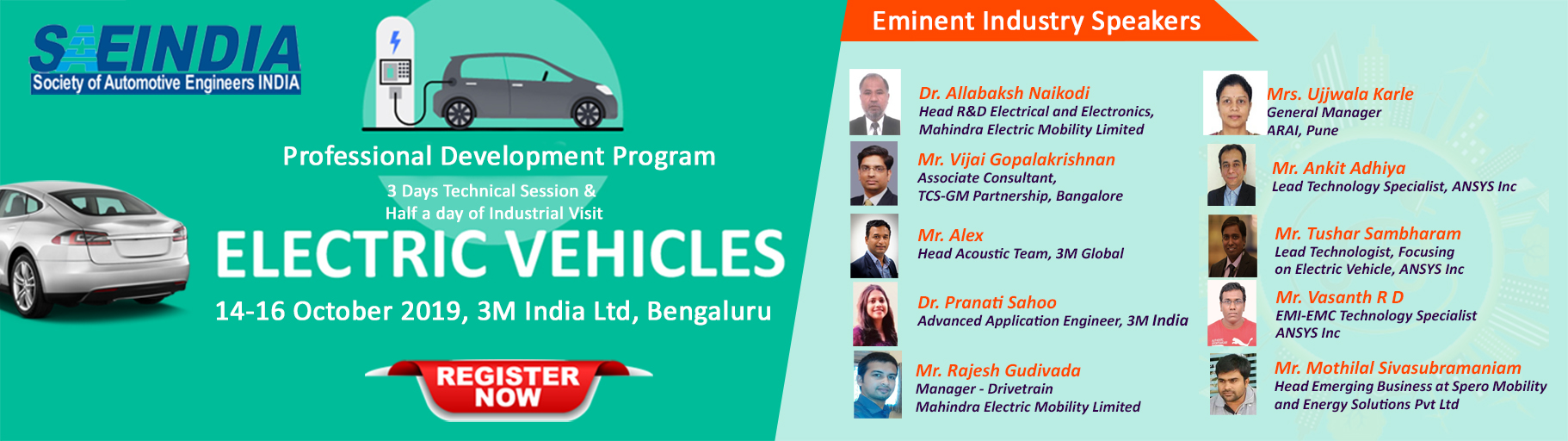 SAEINDIA
Society of Automotive Engineers INDIA

Professional Development Program

3 Days Technical Session &
Half a day of Industrial Visit

ELECTRIC VEHICLES

14-16 October 2019, 3M India Ltd, Bengaluru

REGISTER NOW

Eminent Industry Speakers

Dr. Allabaksh Naikodi
Head R&D Electrical and Electronics, Mahindra Electric Mobility Limited

Mr. Vijai Gopalakrishnan
Associate Consultant, TCS-GM Partnership, Bangalore

Mr. Alex
Head Acoustic Team, 3M Global

Dr. Pranati Sahoo
Advanced Application Engineer, 3M India

Mr. Rajesh Gudivada
Manager - Drivetrain
Mahindra Electric Mobility Limited

Mrs. Ujjwala Karle
General Manager
ARAI, Pune

Mr. Ankit Adhiya
Lead Technology Specialist, ANSYS Inc

Mr. Tushar Sambharam
Lead Technologist, Focusing on Electric Vehicle, ANSYS Inc

Mr. Vasanth R D
EMI-EMC Technology Specialist
ANSYS Inc

Mr. Mothilal Sivasubramaniam
Head Emerging Business at Spero Mobility and Energy Solutions Pvt Ltd